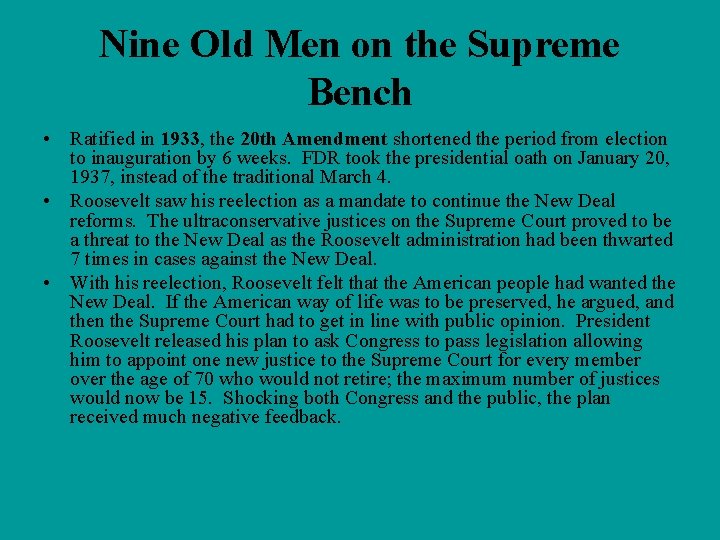 Nine Old Men on the Supreme Bench

• Ratified in 1933, the 20th Amendment shortened the period from election to inauguration by 6 weeks. FDR took the presidential oath on January 20, 1937, instead of the traditional March 4.

• Roosevelt saw his reelection as a mandate to continue the New Deal reforms. The ultraconservative justices on the Supreme Court proved to be a threat to the New Deal as the Roosevelt administration had been thwarted 7 times in cases against the New Deal.

• With his reelection, Roosevelt felt that the American people had wanted the New Deal. If the American way of life was to be preserved, he argued, and then the Supreme Court had to get in line with public opinion. President Roosevelt released his plan to ask Congress to pass legislation allowing him to appoint one new justice to the Supreme Court for every member over the age of 70 who would not retire; the maximum number of justices would now be 15. Shocking both Congress and the public, the plan received much negative feedback.